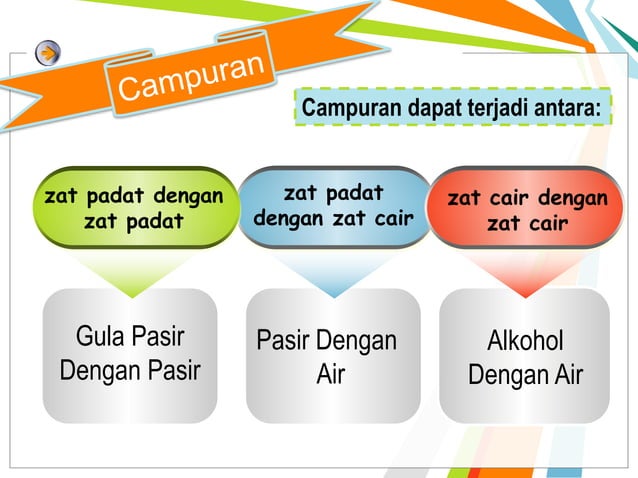 Campuran

Campuran dapat terjadi antara:

zat padat dengan zat padat

zat padat dengan zat cair

zat cair dengan zat cair

Gula Pasir Dengan Pasir

Pasir Dengan Air

Alkohol Dengan Air